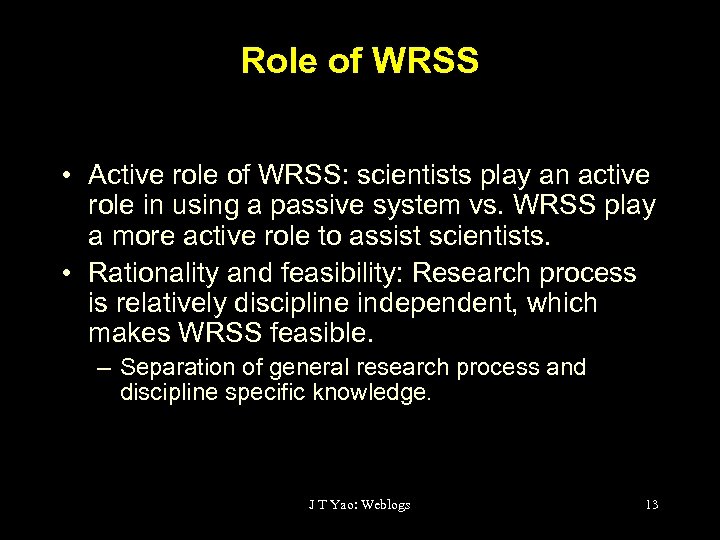 Role of WRSS

• Active role of WRSS: scientists play an active role in using a passive system vs. WRSS play a more active role to assist scientists.

• Rationality and feasibility: Research process is relatively discipline independent, which makes WRSS feasible.

– Separation of general research process and discipline specific knowledge.

J T Yao: Weblogs

13